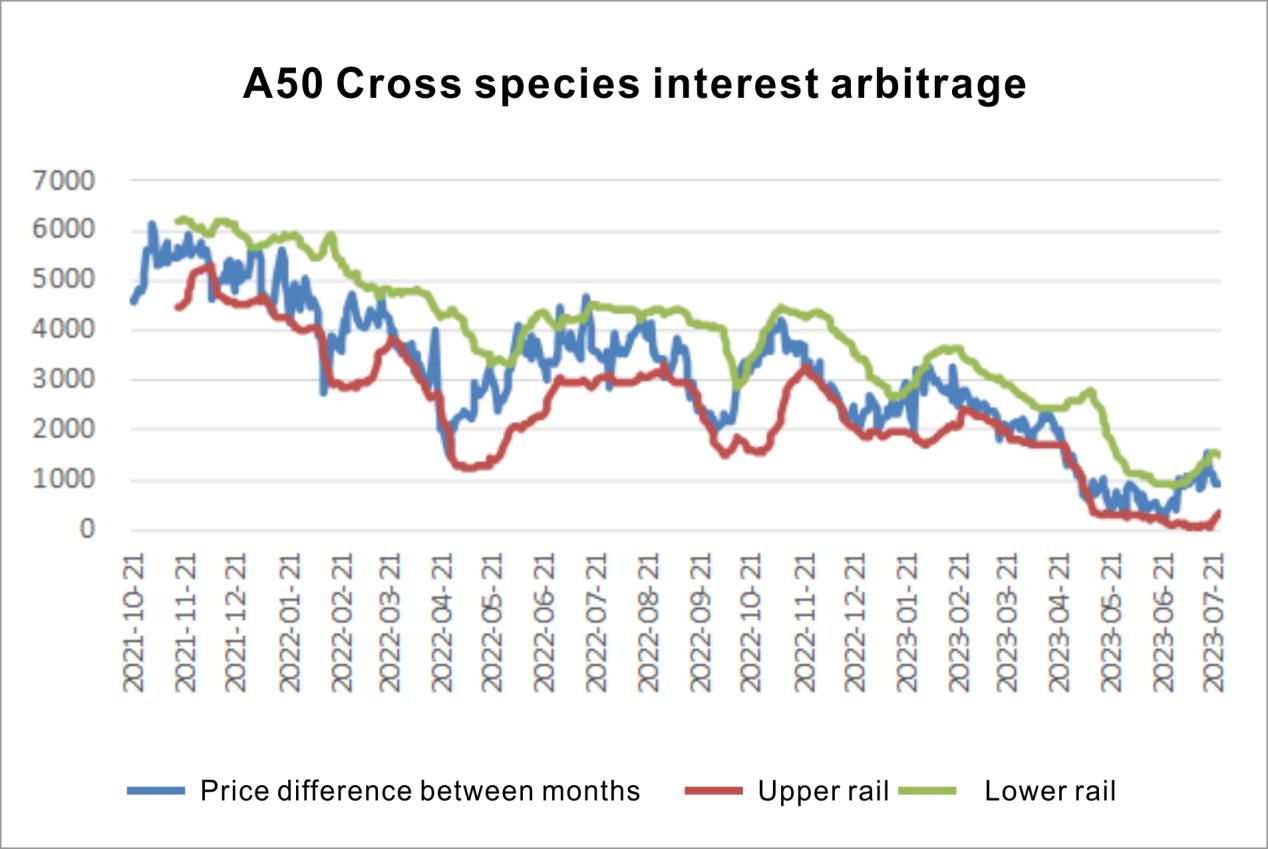 A50 Cross species interest arbitrage

7000
6000
5000
4000
3000
2000
1000
0

2021-10-21
2021-11-21
2021-12-21
2022-01-21
2022-02-21
2022-03-21
2022-04-21
2022-05-21
2022-06-21
2022-07-21
2022-08-21
2022-09-21
2022-10-21
2022-11-21
2022-12-21
2023-01-21
2023-02-21
2023-03-21
2023-04-21
2023-05-21
2023-06-21
2023-07-21

Price difference between months
Upper rail
Lower rail